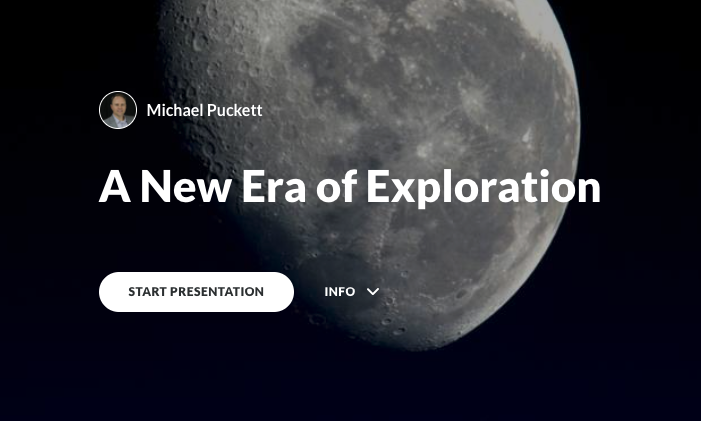 Michael Puckett

A New Era of Exploration

START PRESENTATION

INFO